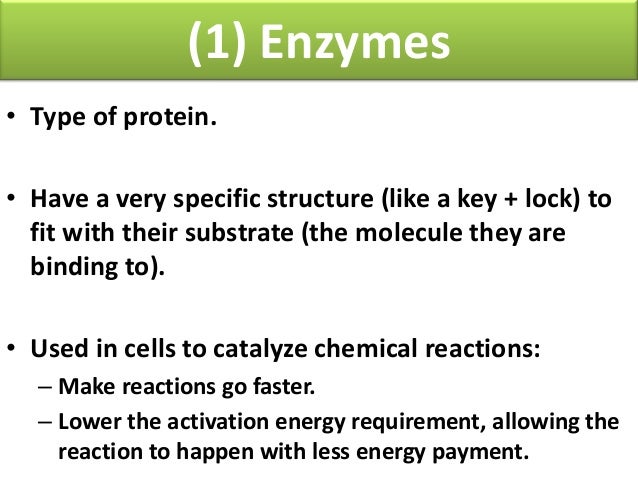 (1) Enzymes

• Type of protein.

• Have a very specific structure (like a key + lock) to fit with their substrate (the molecule they are binding to).

• Used in cells to catalyze chemical reactions:
– Make reactions go faster.
– Lower the activation energy requirement, allowing the reaction to happen with less energy payment.